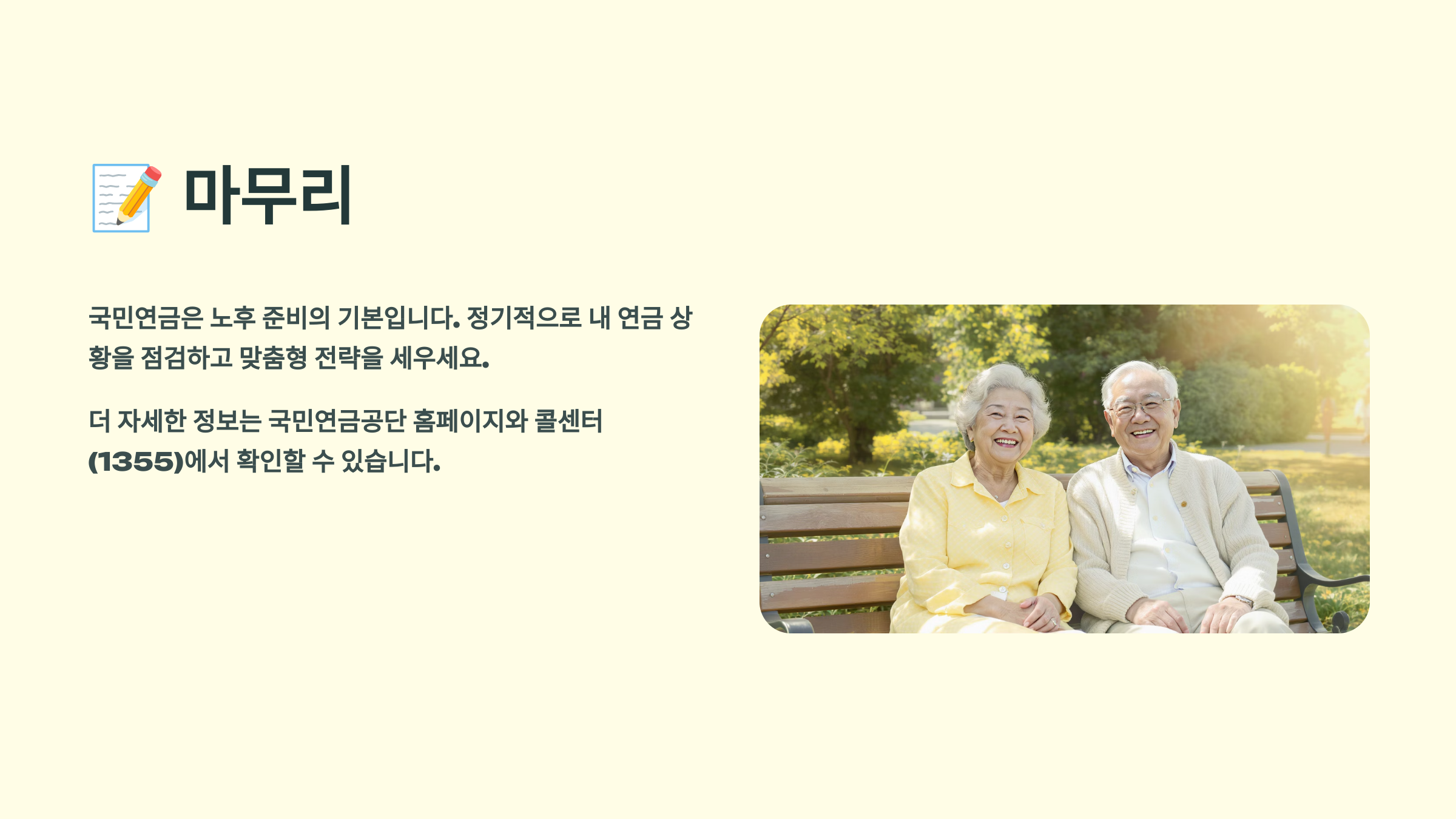 📝 마무리

국민연금은 노후 준비의 기본입니다. 정기적으로 내 연금 상황을 점검하고 맞춤형 전략을 세우세요.

더 자세한 정보는 국민연금공단 홈페이지와 콜센터 (1355)에서 확인할 수 있습니다.